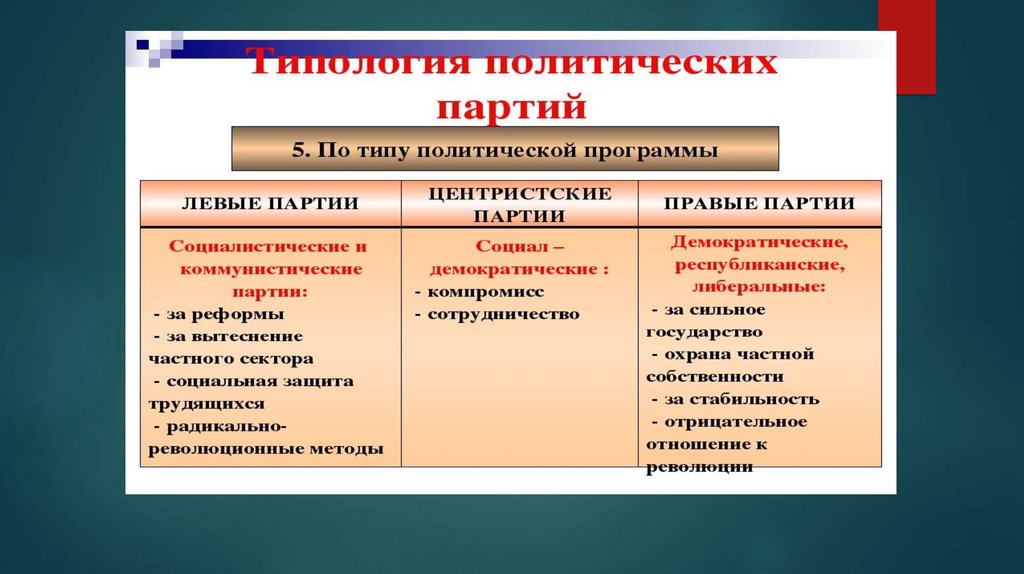 Типология политических партий

5. По типу политической программы

| ЛЕВЫЕ ПАРТИИ | ЦЕНТРИСТСКИЕ ПАРТИИ | ПРАВЫЕ ПАРТИИ |
|---|---|---|
| Социалистические и коммунистические партии: - за реформы - за вытеснение частного сектора - социальная защита трудящихся - радикально-революционные методы | Социал – демократические : - компромисс - сотрудничество | Демократические, республиканские, либеральные: - за сильное государство - охрана частной собственности - за стабильность - отрицательное отношение к революции |